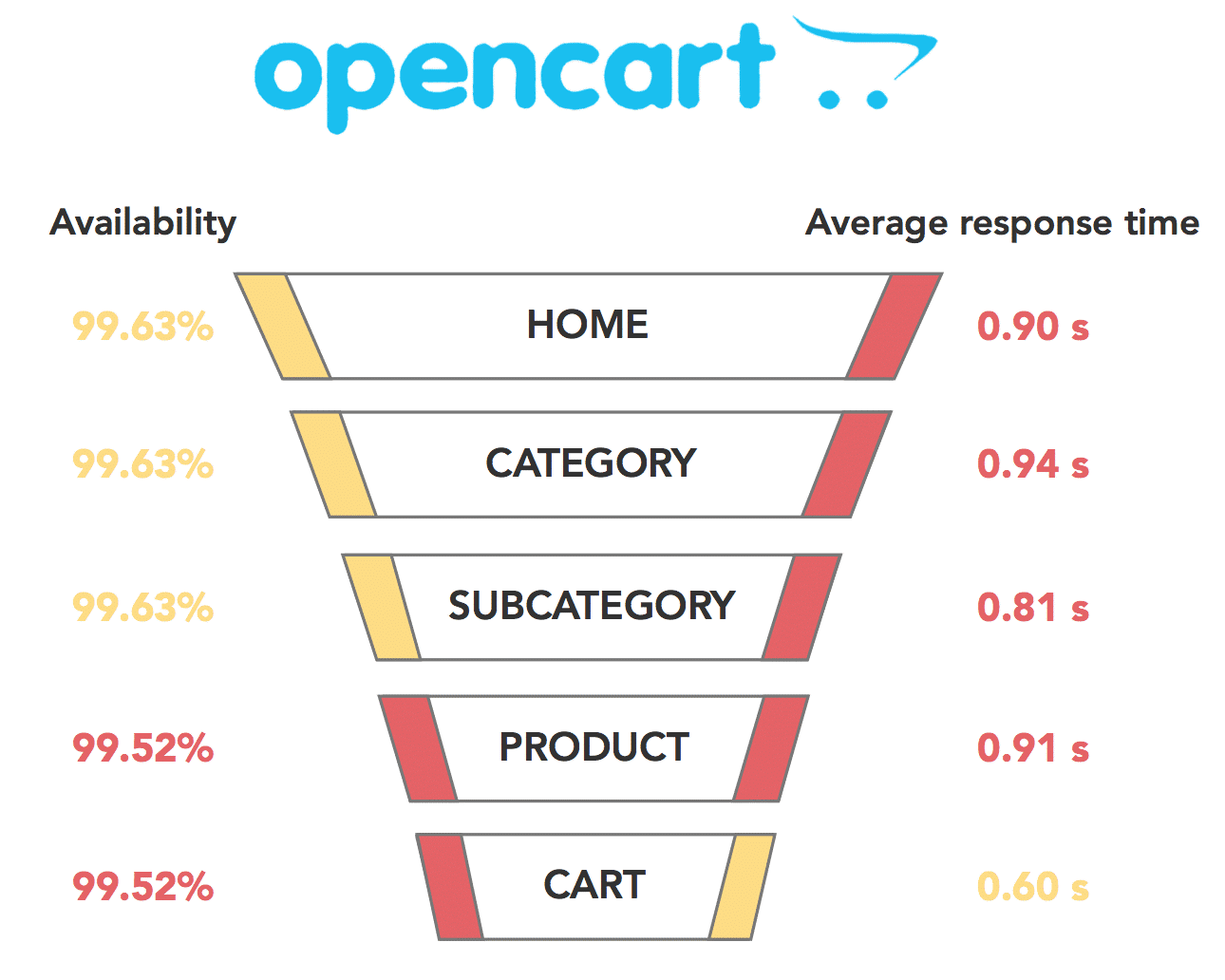 opencart

Availability

Average response time

99.63%

HOME

0.90 s

99.63%

CATEGORY

0.94 s

99.63%

SUBCATEGORY

0.81 s

99.52%

PRODUCT

0.91 s

99.52%

CART

0.60 s